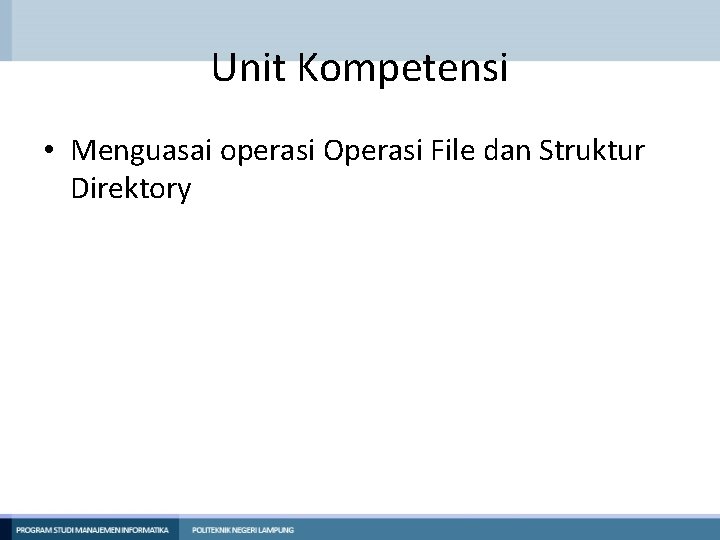 Unit Kompetensi

• Menguasai operasi Operasi File dan Struktur Direktory

PROGRAM STUDI MANAJEMEN INFORMATIKA POLITEKNIK NEGERI LAMPUNG